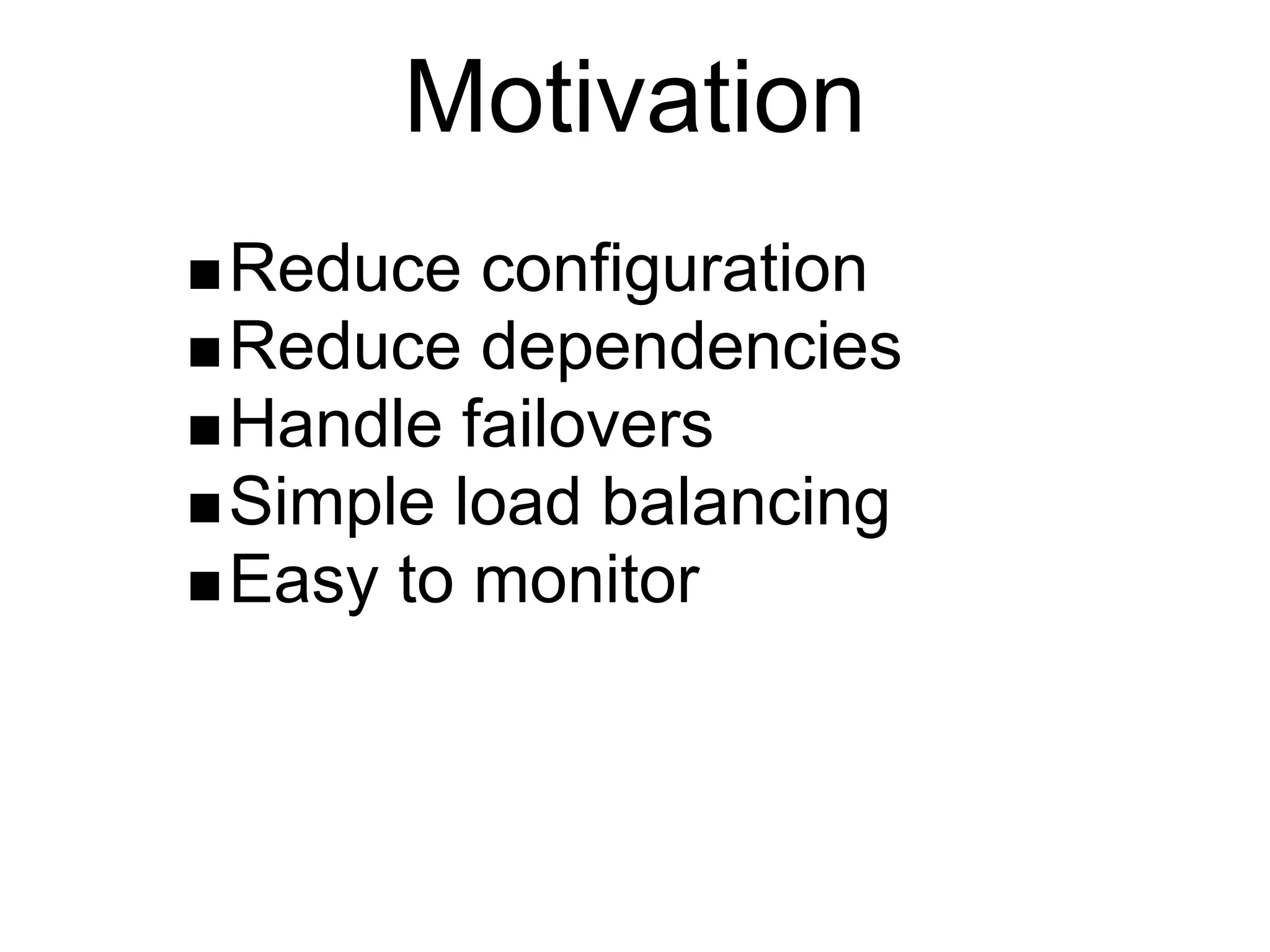 Motivation

■ Reduce configuration
■ Reduce dependencies
■ Handle failovers
■ Simple load balancing
■ Easy to monitor